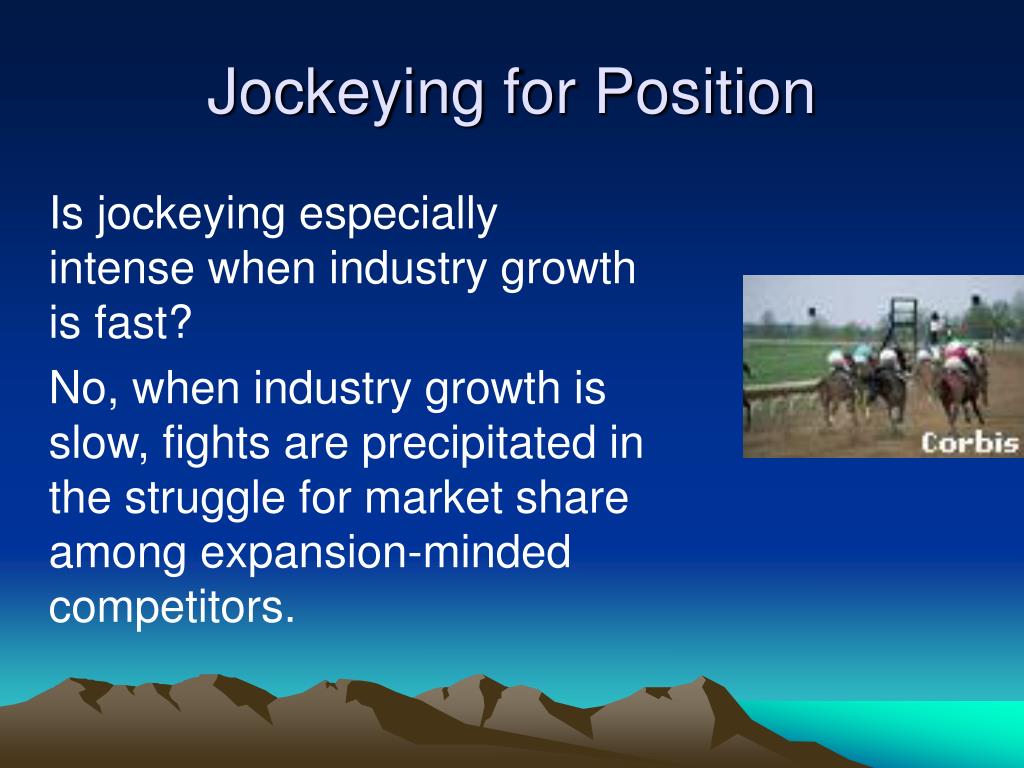 Jockeying for Position

Is jockeying especially intense when industry growth is fast?

No, when industry growth is slow, fights are precipitated in the struggle for market share among expansion-minded competitors.

Corbis